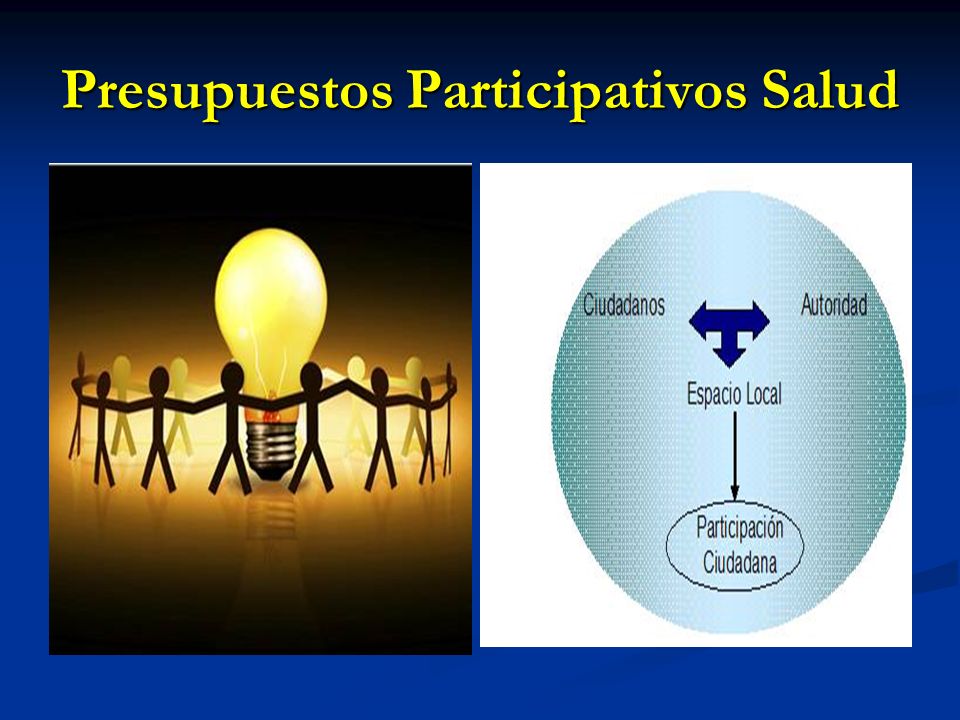 Presupuestos Participativos Salud

Ciudadanos

Autoridad

Espacio Local

Participación Ciudadana